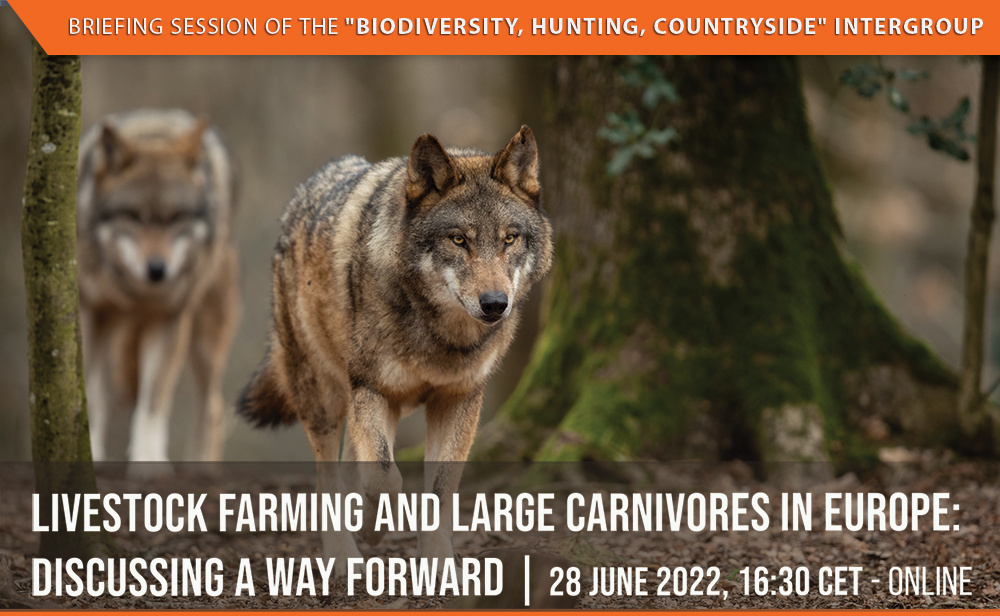 BRIEFING SESSION OF THE "BIODIVERSITY, HUNTING, COUNTRYSIDE" INTERGROUP

LIVESTOCK FARMING AND LARGE CARNIVORES IN EUROPE: DISCUSSING A WAY FORWARD | 28 JUNE 2022, 16:30 CET - ONLINE